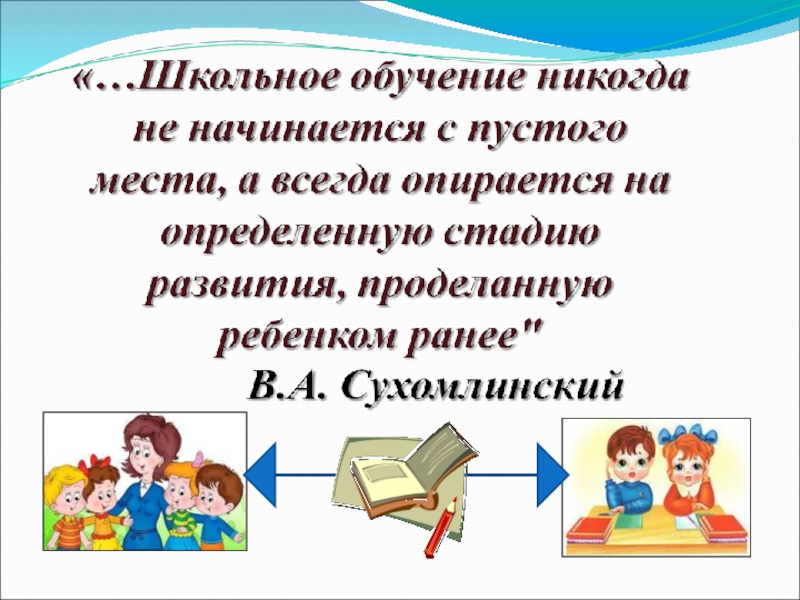 «…Школьное обучение никогда не начинается с пустого места, а всегда опирается на определенную стадию развития, проделанную ребенком ранее"

В.А. Сухомлинский